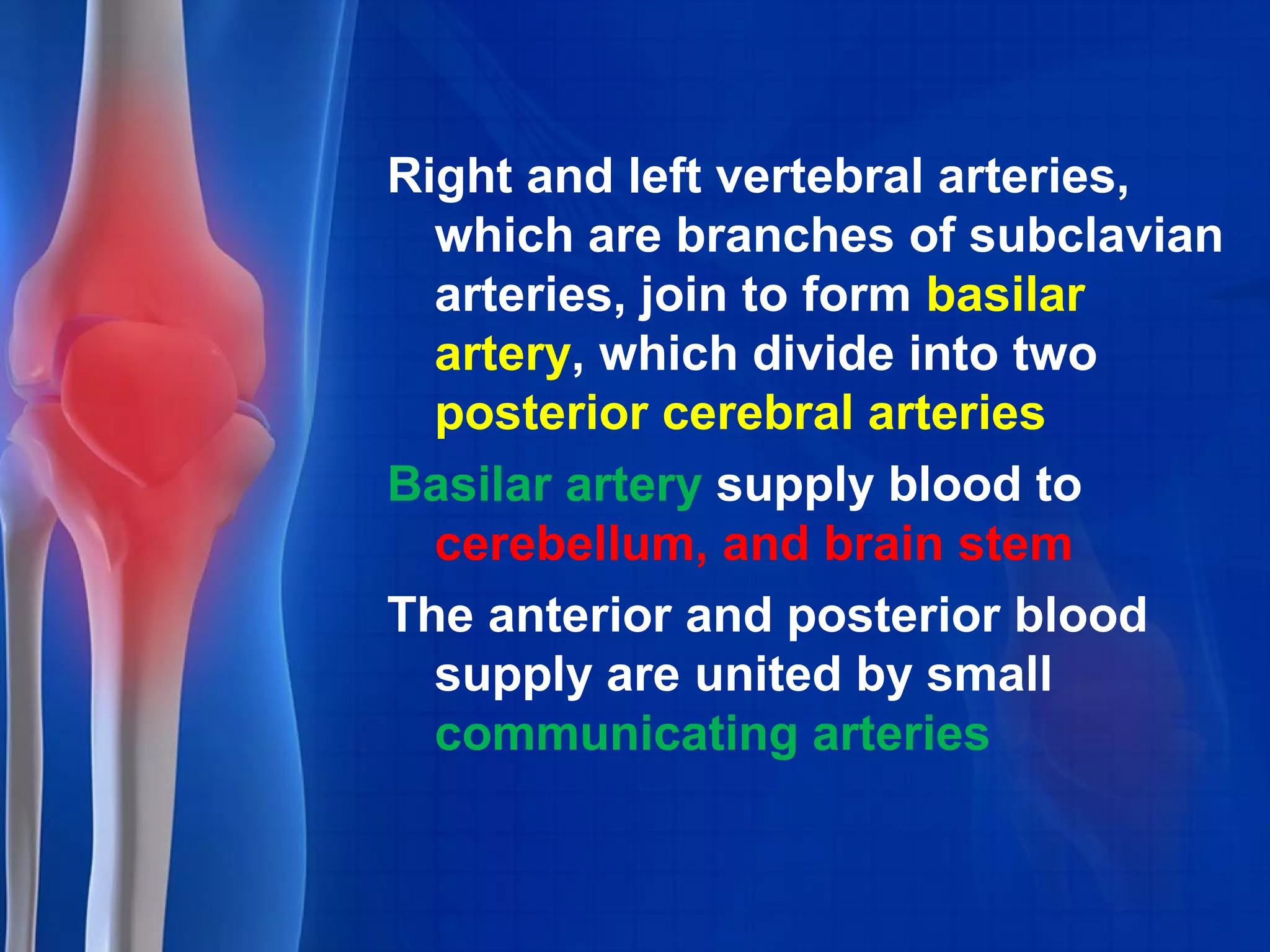 Right and left vertebral arteries, which are branches of subclavian arteries, join to form basilar artery, which divide into two posterior cerebral arteries

Basilar artery supply blood to cerebellum, and brain stem

The anterior and posterior blood supply are united by small communicating arteries